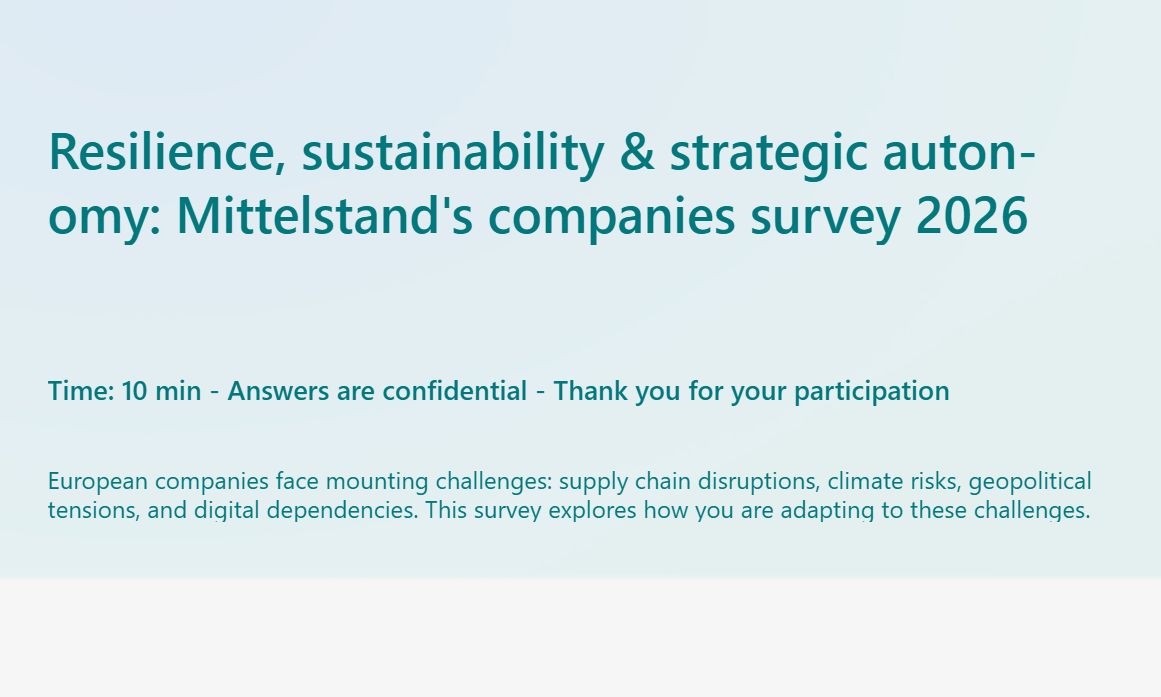 Resilience, sustainability & strategic autonomy: Mittelstand's companies survey 2026

Time: 10 min - Answers are confidential - Thank you for your participation

European companies face mounting challenges: supply chain disruptions, climate risks, geopolitical tensions, and digital dependencies. This survey explores how you are adapting to these challenges.